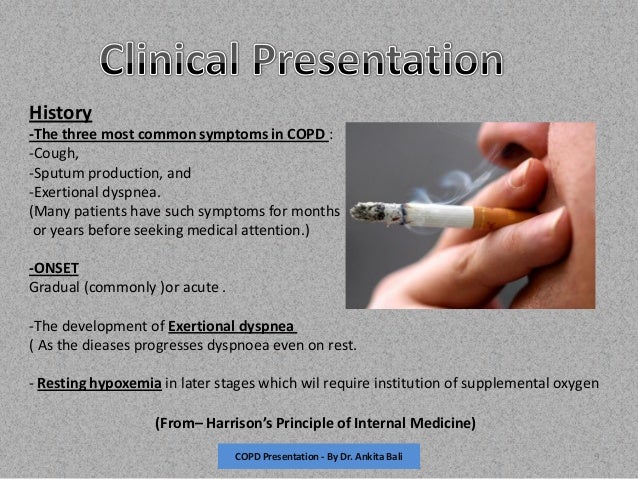 Clinical Presentation

History
-The three most common symptoms in COPD :
-Cough,
-Sputum production, and
-Exertional dyspnea.
(Many patients have such symptoms for months or years before seeking medical attention.)

-ONSET
Gradual (commonly )or acute .

-The development of Exertional dyspnea
( As the dieases progresses dyspnoea even on rest.

- Resting hypoxemia in later stages which wil require institution of supplemental oxygen

(From– Harrison's Principle of Internal Medicine)

COPD Presentation - By Dr. Ankita Bali

9